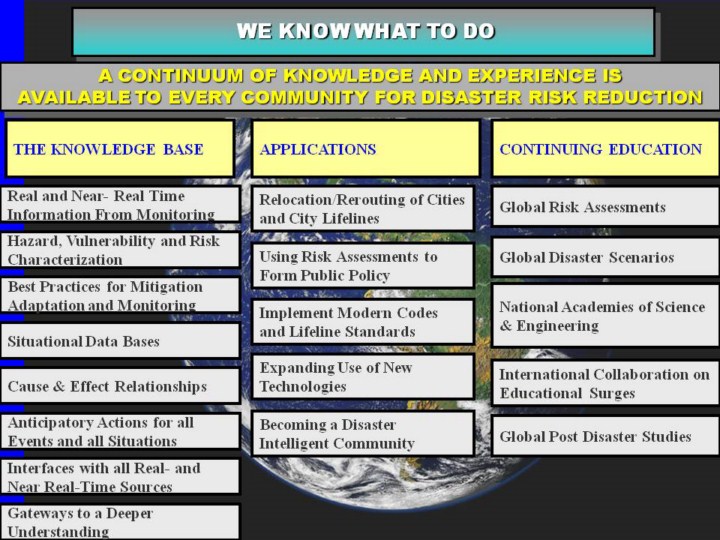 WE KNOW WHAT TO DO

A CONTINUUM OF KNOWLEDGE AND EXPERIENCE IS AVAILABLE TO EVERY COMMUNITY FOR DISASTER RISK REDUCTION

THE KNOWLEDGE BASE

Real and Near- Real Time Information From Monitoring

Hazard, Vulnerability and Risk Characterization

Best Practices for Mitigation Adaptation and Monitoring

Situational Data Bases

Cause & Effect Relationships

Anticipatory Actions for all Events and all Situations

Interfaces with all Real- and Near Real-Time Sources

Gateways to a Deeper Understanding

APPLICATIONS

Relocation/Rerouting of Cities and City Lifelines

Using Risk Assessments to Form Public Policy

Implement Modern Codes and Lifeline Standards

Expanding Use of New Technologies

Becoming a Disaster Intelligent Community

CONTINUING EDUCATION

Global Risk Assessments

Global Disaster Scenarios

National Academies of Science & Engineering

International Collaboration on Educational Surges

Global Post Disaster Studies